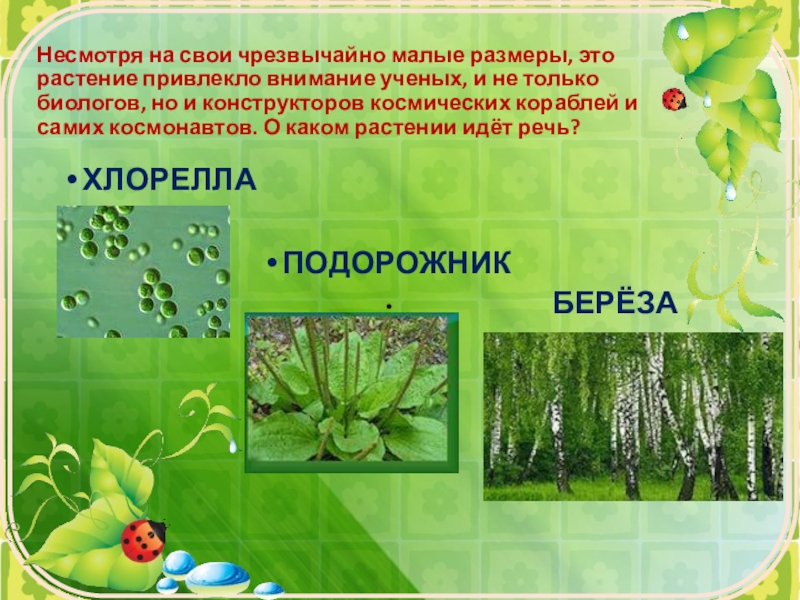 Несмотря на свои чрезвычайно малые размеры, это растение привлекло внимание ученых, и не только биологов, но и конструкторов космических кораблей и самих космонавтов. О каком растении идёт речь?

• ХЛОРЕЛЛА

• ПОДОРОЖНИК

•

БЕРЁЗА